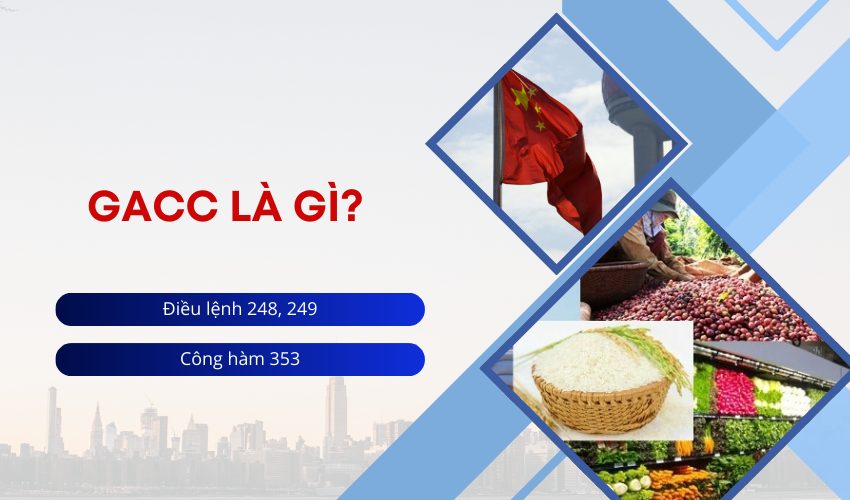 GACC LÀ GÌ?

Điều lệnh 248, 249

Công hàm 353